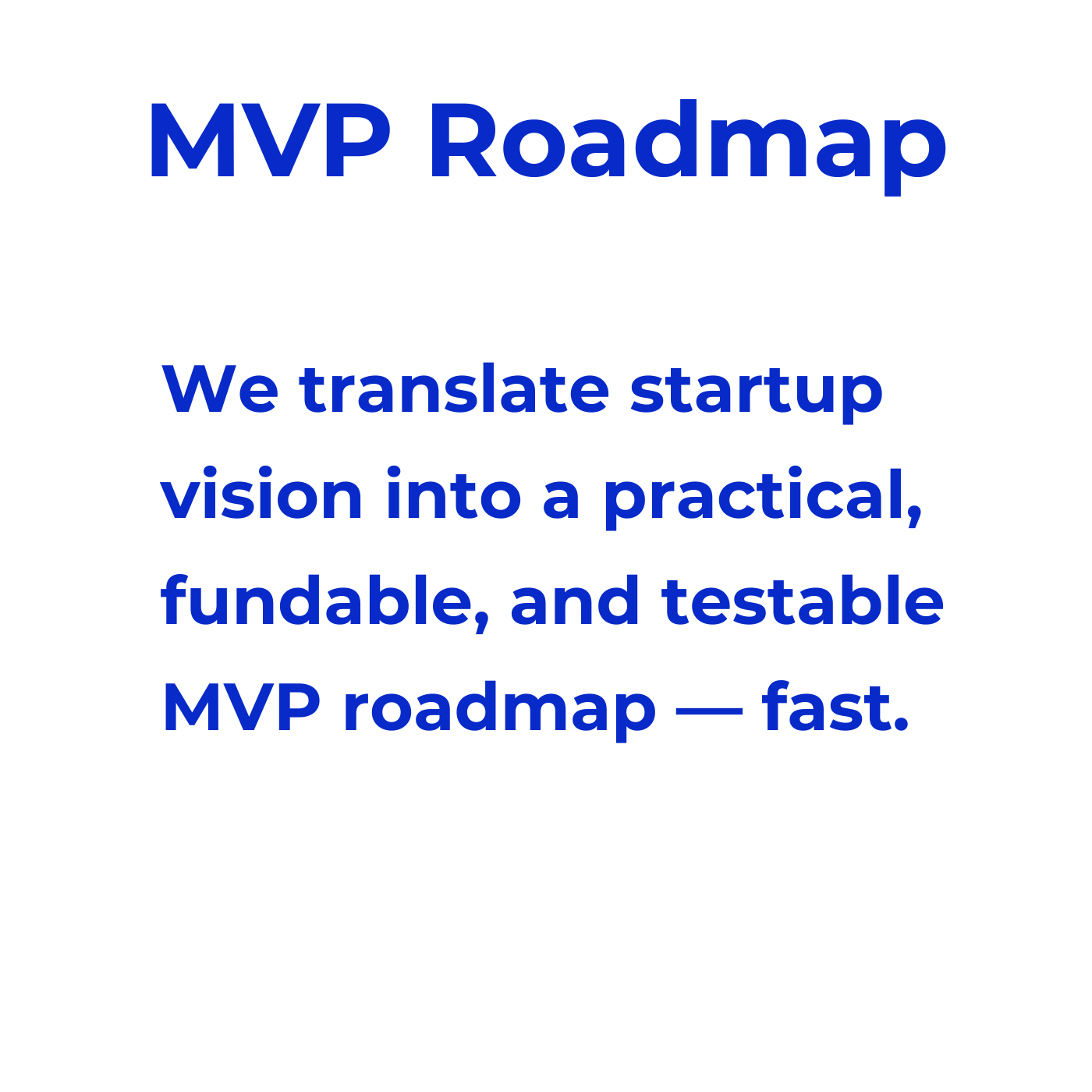 MVP Roadmap

We translate startup vision into a practical, fundable, and testable MVP roadmap — fast.